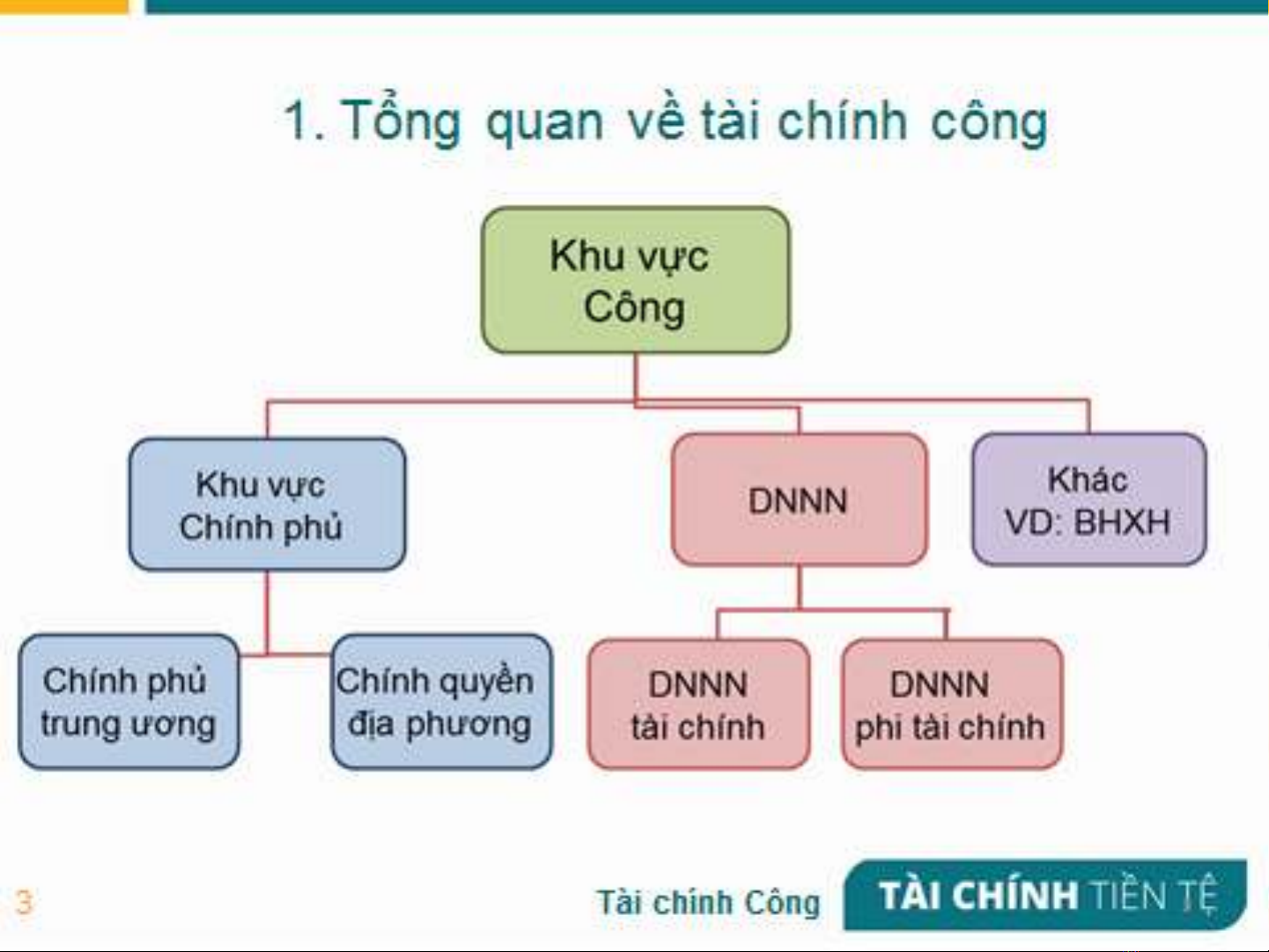 1. Tổng quan về tài chính công

Khu vực Công

Khu vực Chính phủ

DNNN

Khác VD: BHXH

Chính phủ trung ương

Chính quyền địa phương

DNNN tài chính

DNNN phi tài chính

3

Tài chính Công

TÀI CHÍNH TIỀN TỆ